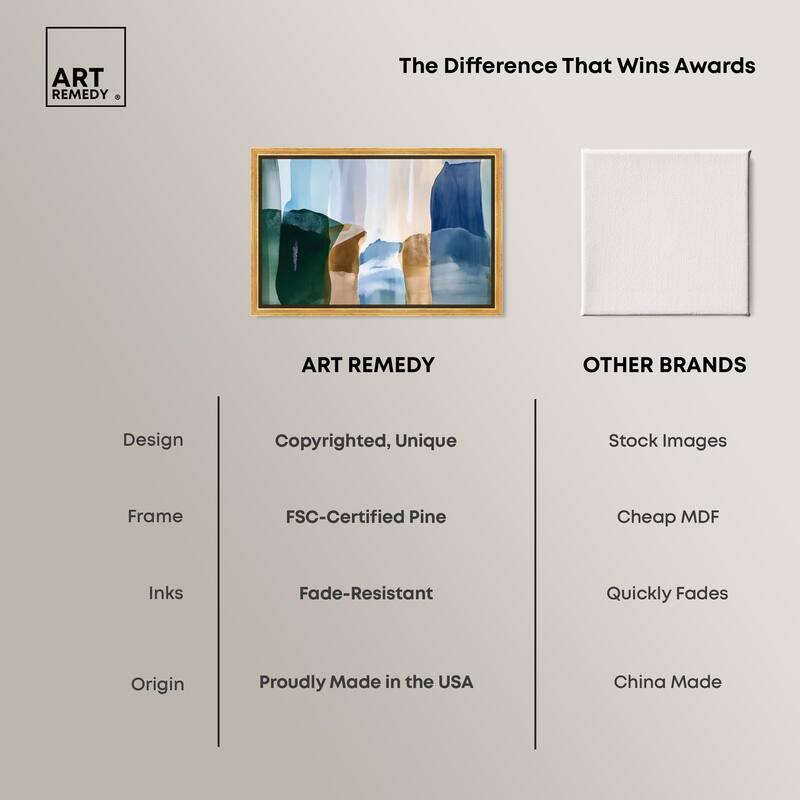 ART REMEDY ®

The Difference That Wins Awards

| | ART REMEDY | OTHER BRANDS |
|---|---|---|
| Design | Copyrighted, Unique | Stock Images |
| Frame | FSC-Certified Pine | Cheap MDF |
| Inks | Fade-Resistant | Quickly Fades |
| Origin | Proudly Made in the USA | China Made |